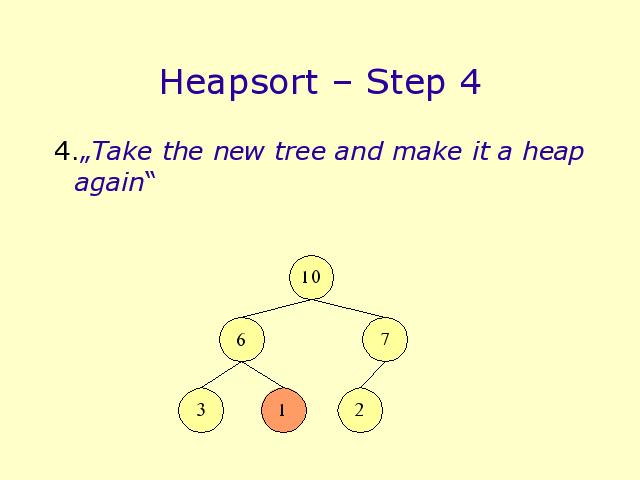 Heapsort – Step 4

4.„Take the new tree and make it a heap again“

10
6
7
3
1
2